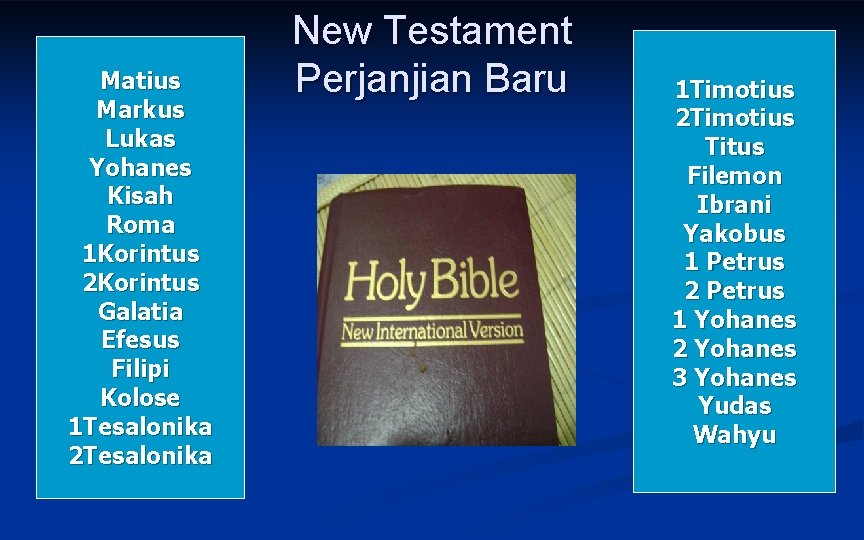 New Testament
Perjanjian Baru

Matius
Markus
Lukas
Yohanes
Kisah
Roma
1Korintus
2Korintus
Galatia
Efesus
Filipi
Kolose
1Tesalonika
2Tesalonika

Holy Bible
New International Version

1Timotius
2Timotius
Titus
Filemon
Ibrani
Yakobus
1 Petrus
2 Petrus
1 Yohanes
2 Yohanes
3 Yohanes
Yudas
Wahyu